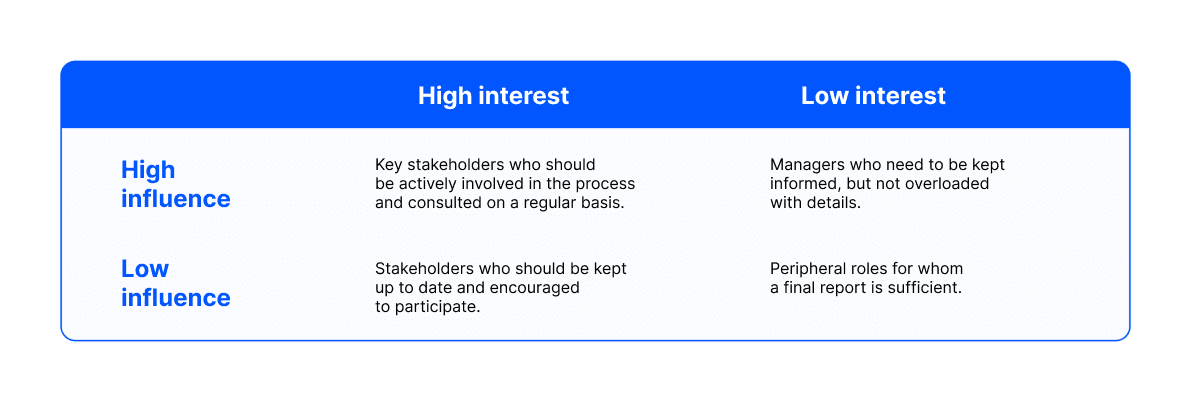 | | High interest | Low interest |
|---|---|---|
| High influence | Key stakeholders who should be actively involved in the process and consulted on a regular basis. | Managers who need to be kept informed, but not overloaded with details. |
| Low influence | Stakeholders who should be kept up to date and encouraged to participate. | Peripheral roles for whom a final report is sufficient. |